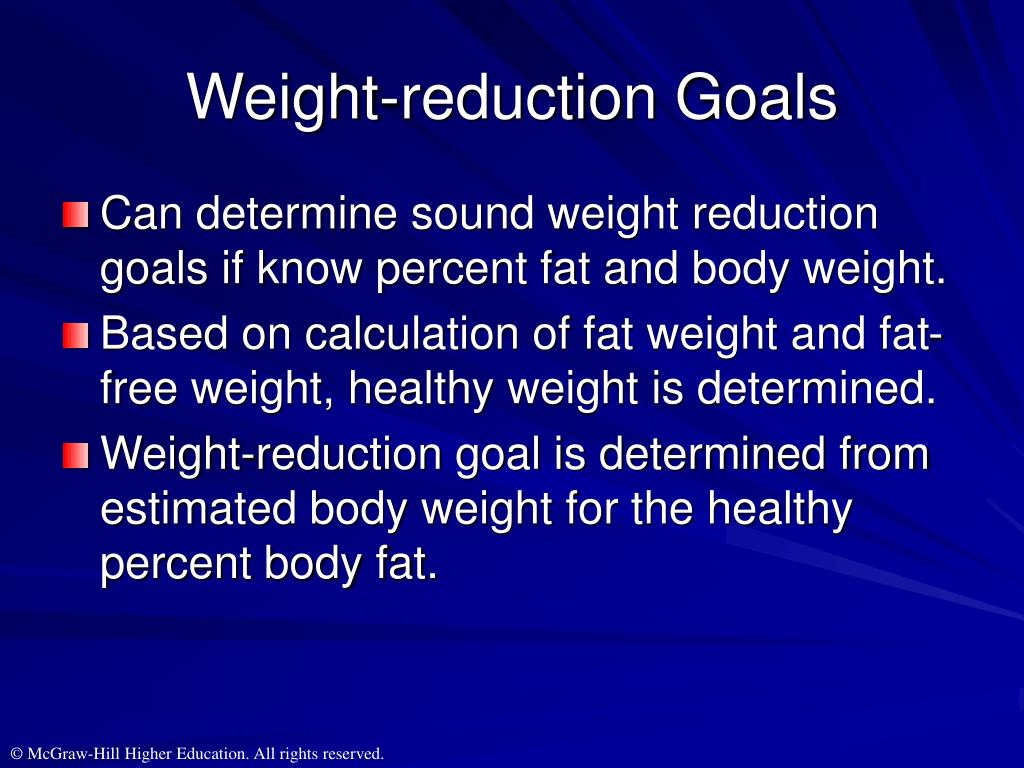 Weight-reduction Goals

Can determine sound weight reduction goals if know percent fat and body weight.

Based on calculation of fat weight and fat-free weight, healthy weight is determined.

Weight-reduction goal is determined from estimated body weight for the healthy percent body fat.

© McGraw-Hill Higher Education. All rights reserved.